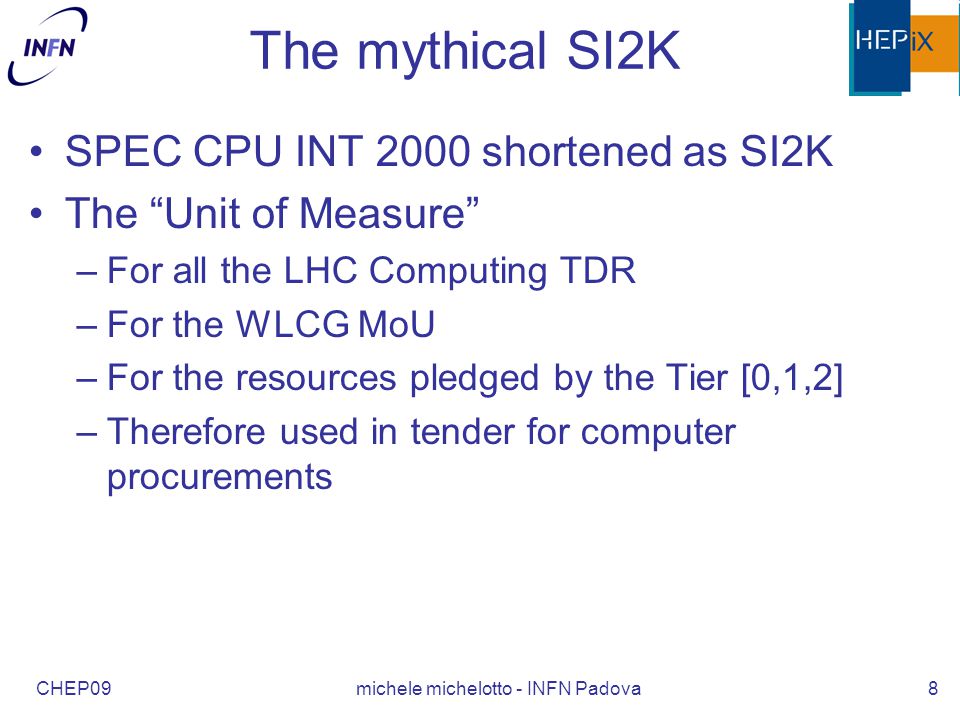 INFN

The mythical SI2K

HEPiX

• SPEC CPU INT 2000 shortened as SI2K
• The “Unit of Measure”
– For all the LHC Computing TDR
– For the WLCG MoU
– For the resources pledged by the Tier [0,1,2]
– Therefore used in tender for computer procurements

CHEP09

michele michelotto - INFN Padova

8